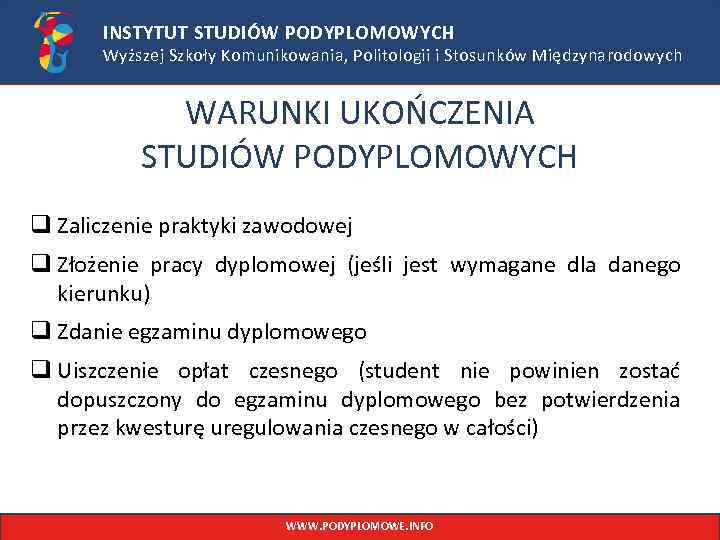 INSTYTUT STUDIÓW PODYPLOMOWYCH
Wyższej Szkoły Komunikowania, Politologii i Stosunków Międzynarodowych

WARUNKI UKOŃCZENIA
STUDIÓW PODYPLOMOWYCH

❑ Zaliczenie praktyki zawodowej

❑ Złożenie pracy dyplomowej (jeśli jest wymagane dla danego kierunku)

❑ Zdanie egzaminu dyplomowego

❑ Uiszczenie opłat czesnego (student nie powinien zostać dopuszczony do egzaminu dyplomowego bez potwierdzenia przez kwesturę uregulowania czesnego w całości)

WWW.PODYPLOMOWE.INFO